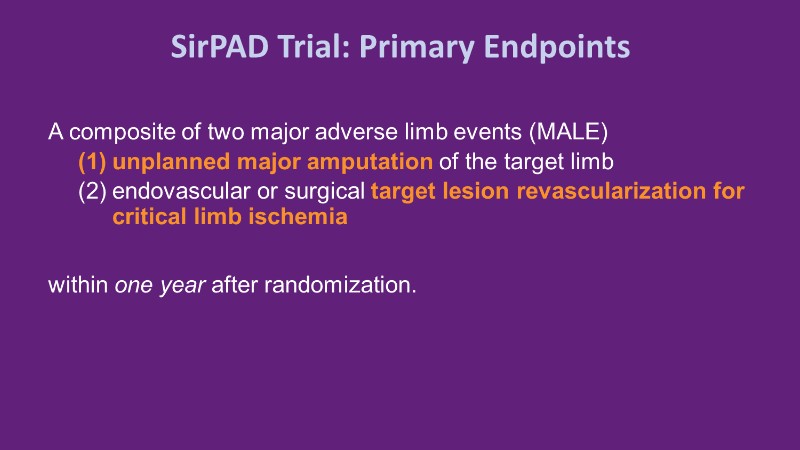 SirPAD Trial: Primary Endpoints

A composite of two major adverse limb events (MALE)
(1) unplanned major amputation of the target limb
(2) endovascular or surgical target lesion revascularization for critical limb ischemia

within one year after randomization.